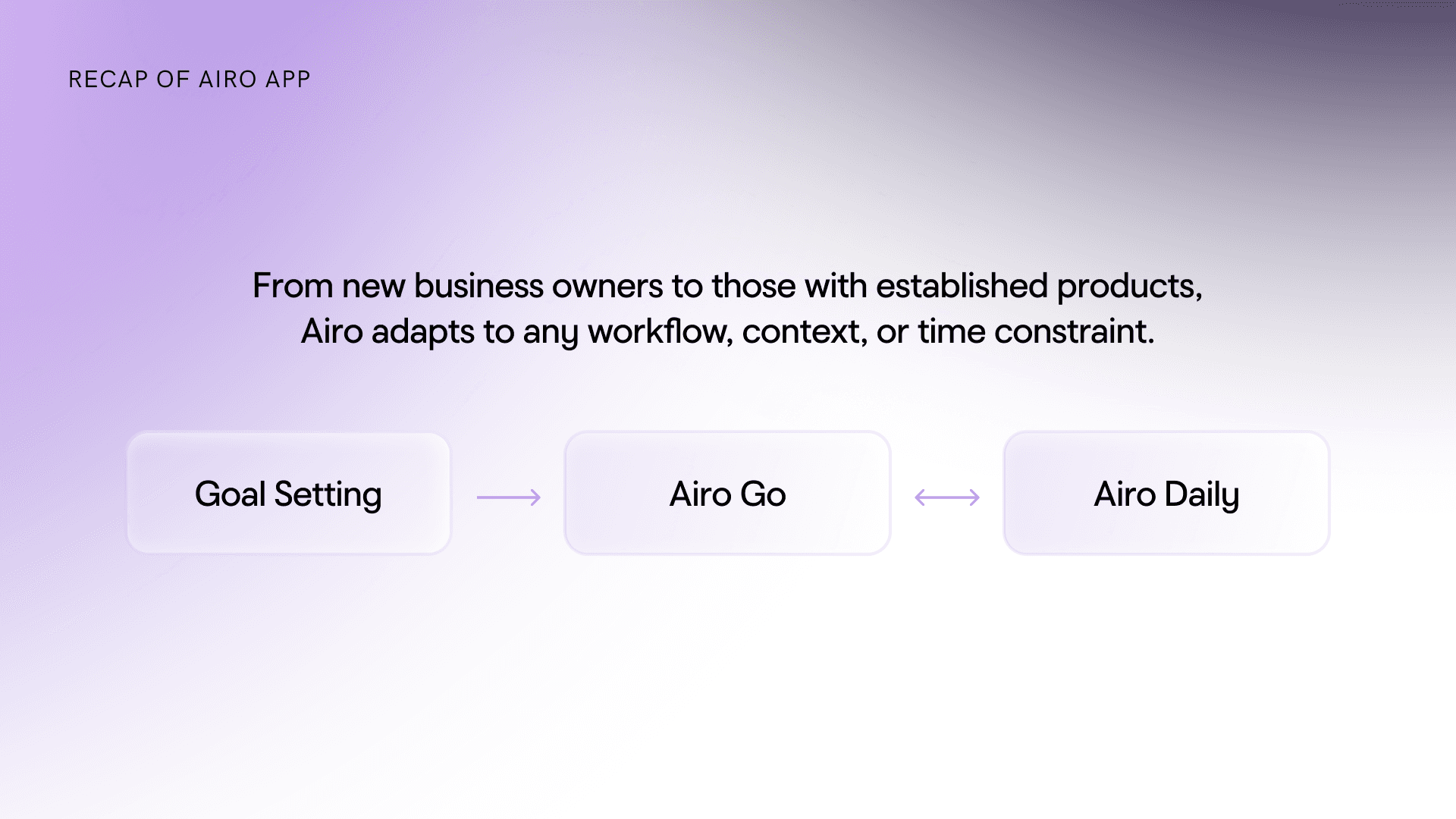 RECAP OF AIRO APP

From new business owners to those with established products, Airo adapts to any workflow, context, or time constraint.

Goal Setting

Airo Go

Airo Daily